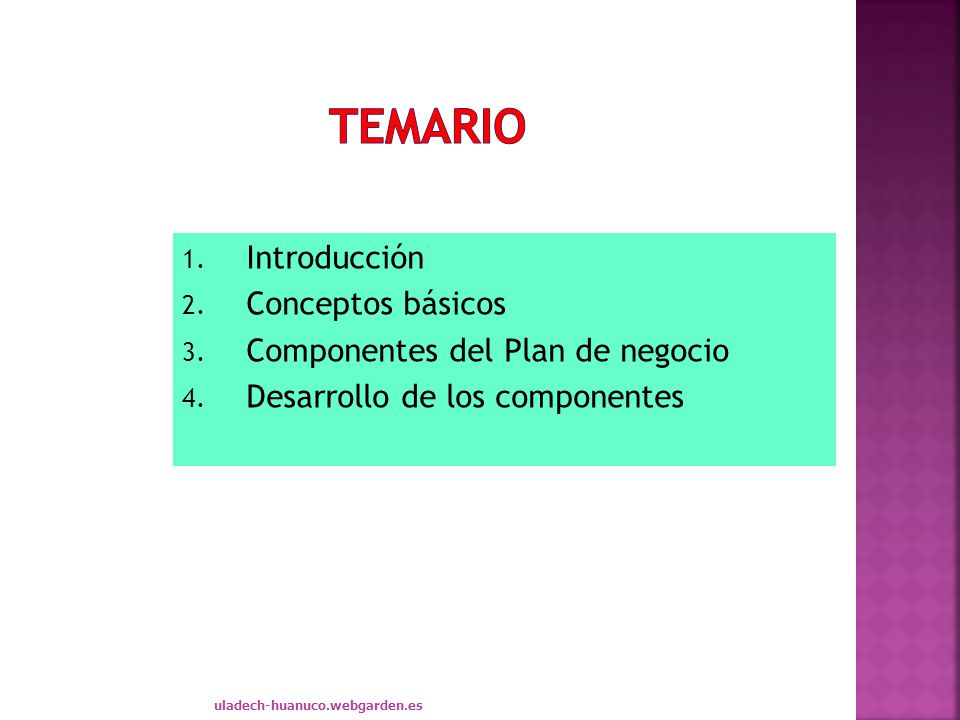 TEMARIO

1. Introducción
2. Conceptos básicos
3. Componentes del Plan de negocio
4. Desarrollo de los componentes

uladech-huanuco.webgarden.es